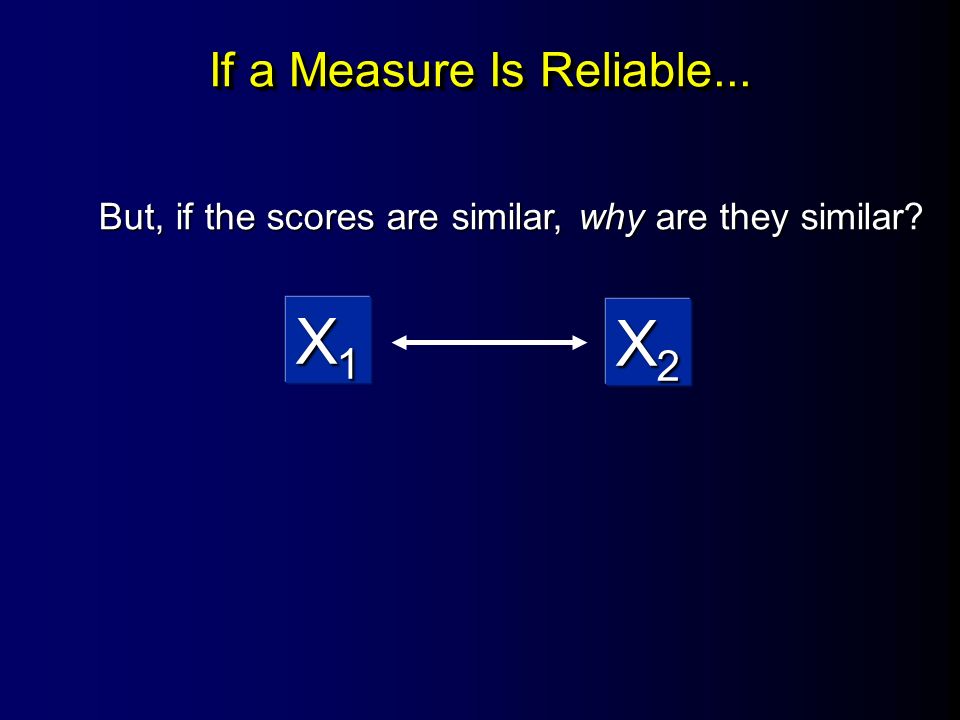 If a Measure Is Reliable...

But, if the scores are similar, why are they similar?

$X_1$

$X_2$